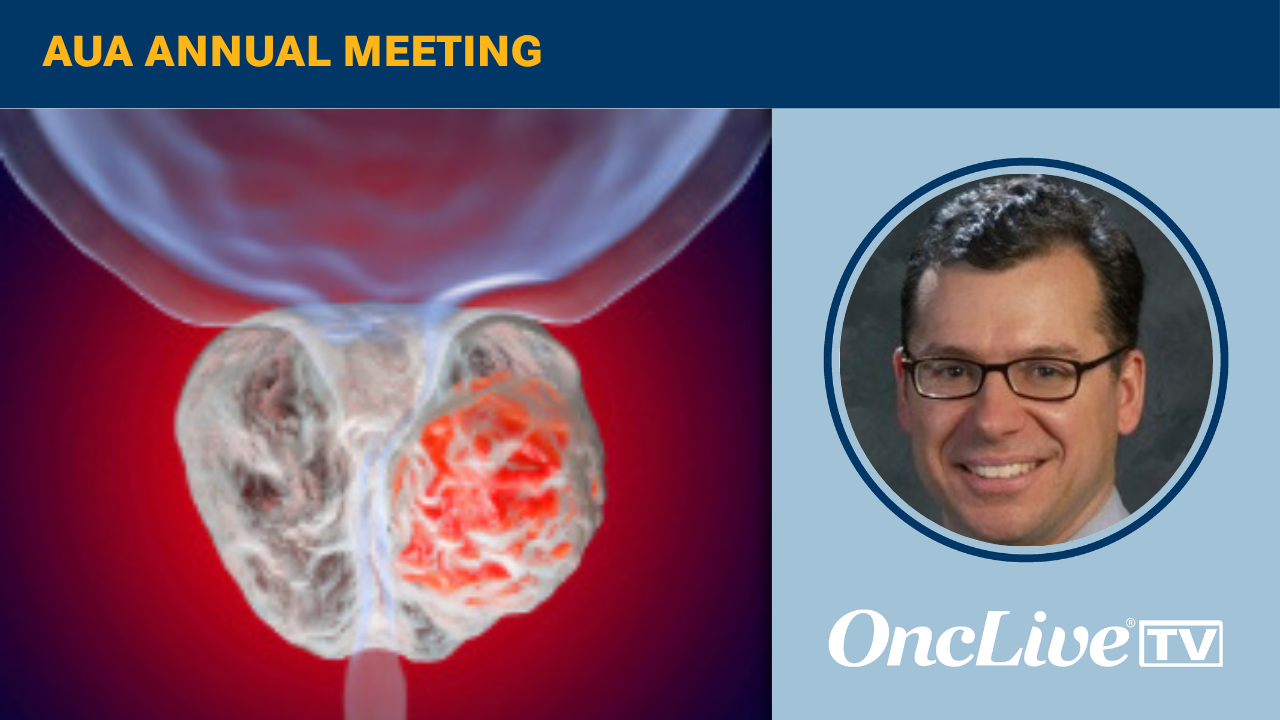 AUA ANNUAL MEETING

OncLive® TV